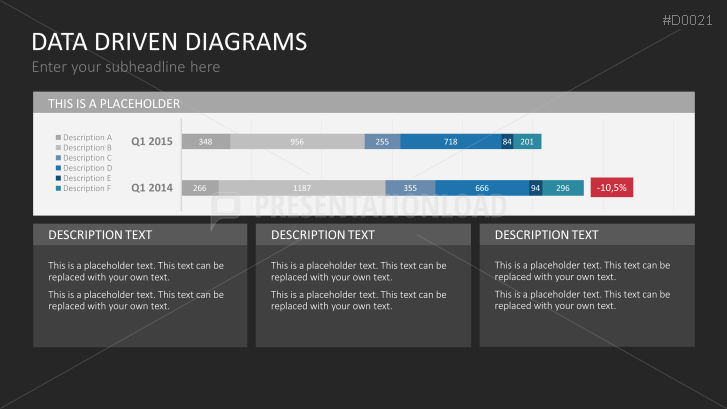 #D0021

DATA DRIVEN DIAGRAMS

Enter your subheadline here

THIS IS A PLACEHOLDER

Description A
Description B
Description C
Description D
Description E
Description F

Q1 2015 348 956 255 718 84 201

Q1 2014 266 1187 355 666 94 296 -10,5%

PRESENTATIONLOAD

DESCRIPTION TEXT

This is a placeholder text. This text can be replaced with your own text.

This is a placeholder text. This text can be replaced with your own text.

DESCRIPTION TEXT

This is a placeholder text. This text can be replaced with your own text.

This is a placeholder text. This text can be replaced with your own text.

DESCRIPTION TEXT

This is a placeholder text. This text can be replaced with your own text.

This is a placeholder text. This text can be replaced with your own text.